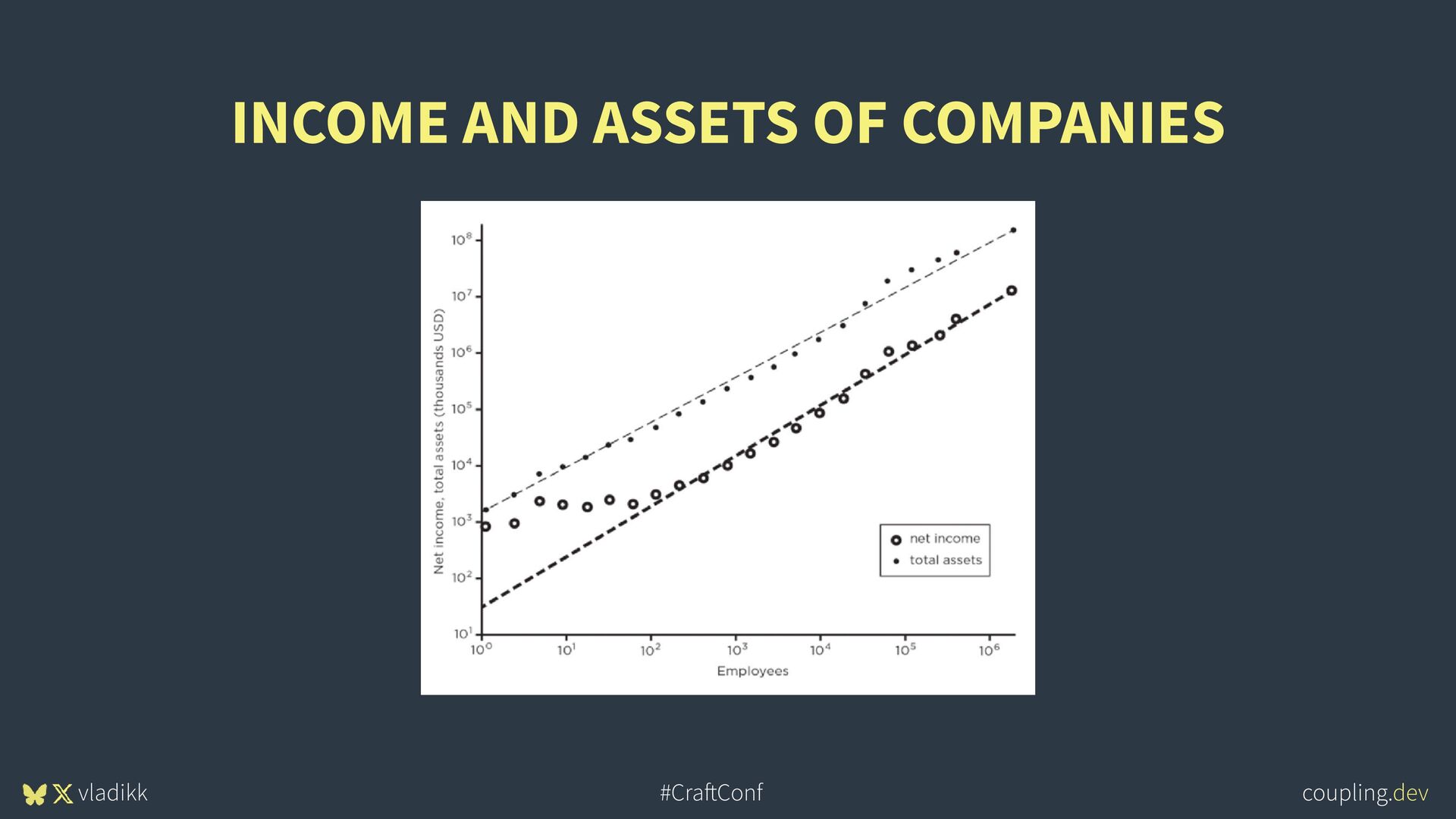 INCOME AND ASSETS OF COMPANIES

Net income, total assets (thousands USD)

$10^8$
$10^7$
$10^6$
$10^5$
$10^4$
$10^3$
$10^2$
$10^1$

$10^0$ $10^1$ $10^2$ $10^3$ $10^4$ $10^5$ $10^6$

Employees

net income
total assets

vladikk

#CraftConf

coupling.dev